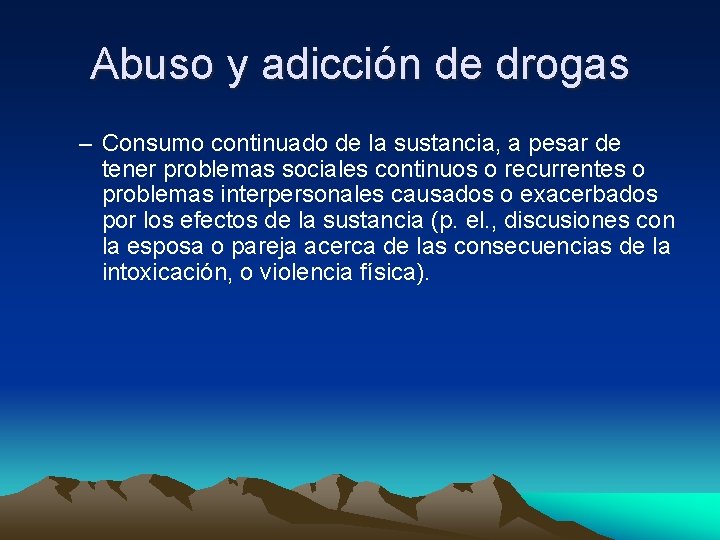 Abuso y adicción de drogas

– Consumo continuado de la sustancia, a pesar de tener problemas sociales continuos o recurrentes o problemas interpersonales causados o exacerbados por los efectos de la sustancia (p. el., discusiones con la esposa o pareja acerca de las consecuencias de la intoxicación, o violencia física).